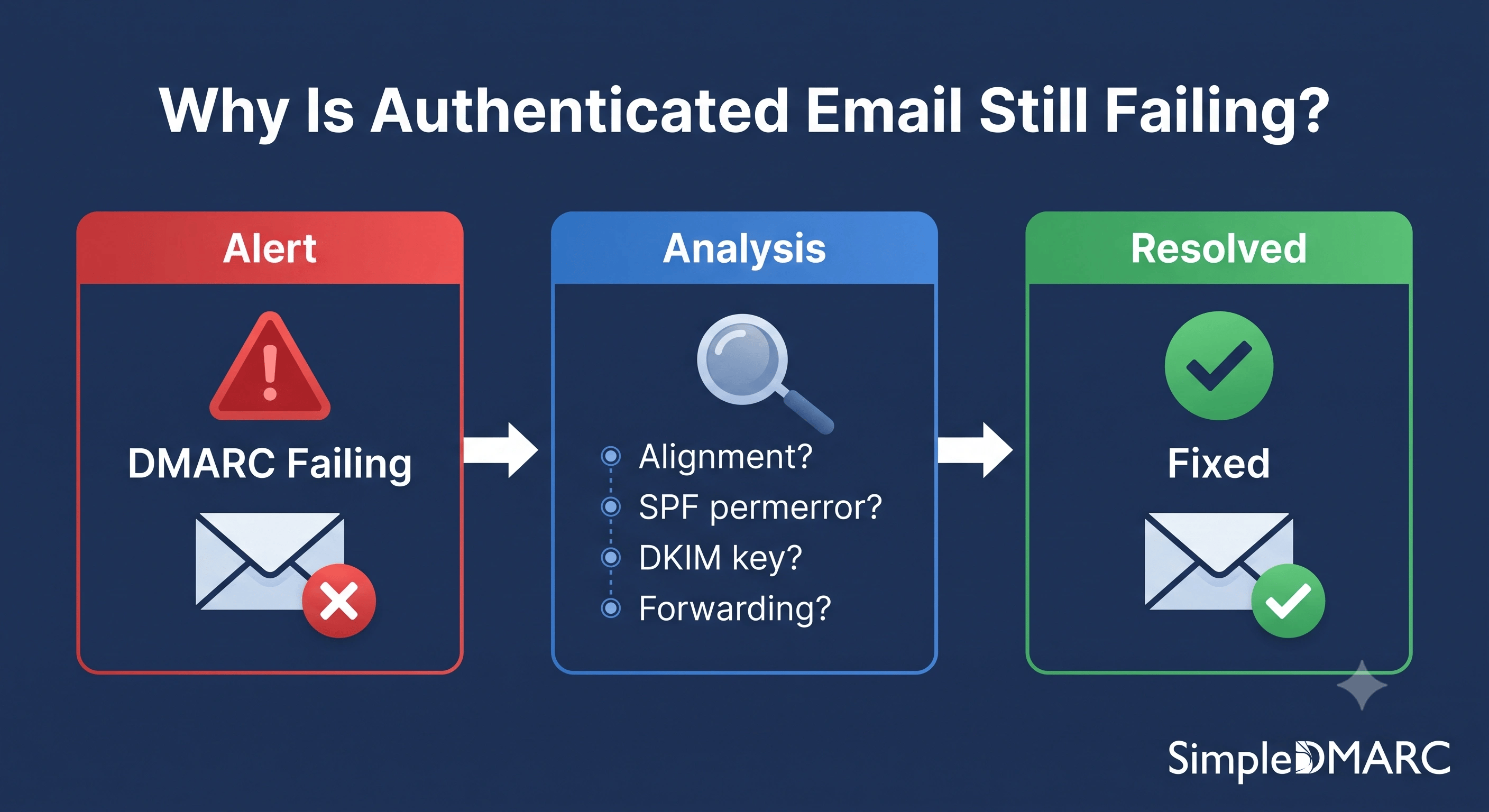 Why Is Authenticated Email Still Failing?

Alert

DMARC Failing

Analysis

Alignment?
SPF permerror?
DKIM key?
Forwarding?

Resolved

Fixed

SimpleDMARC